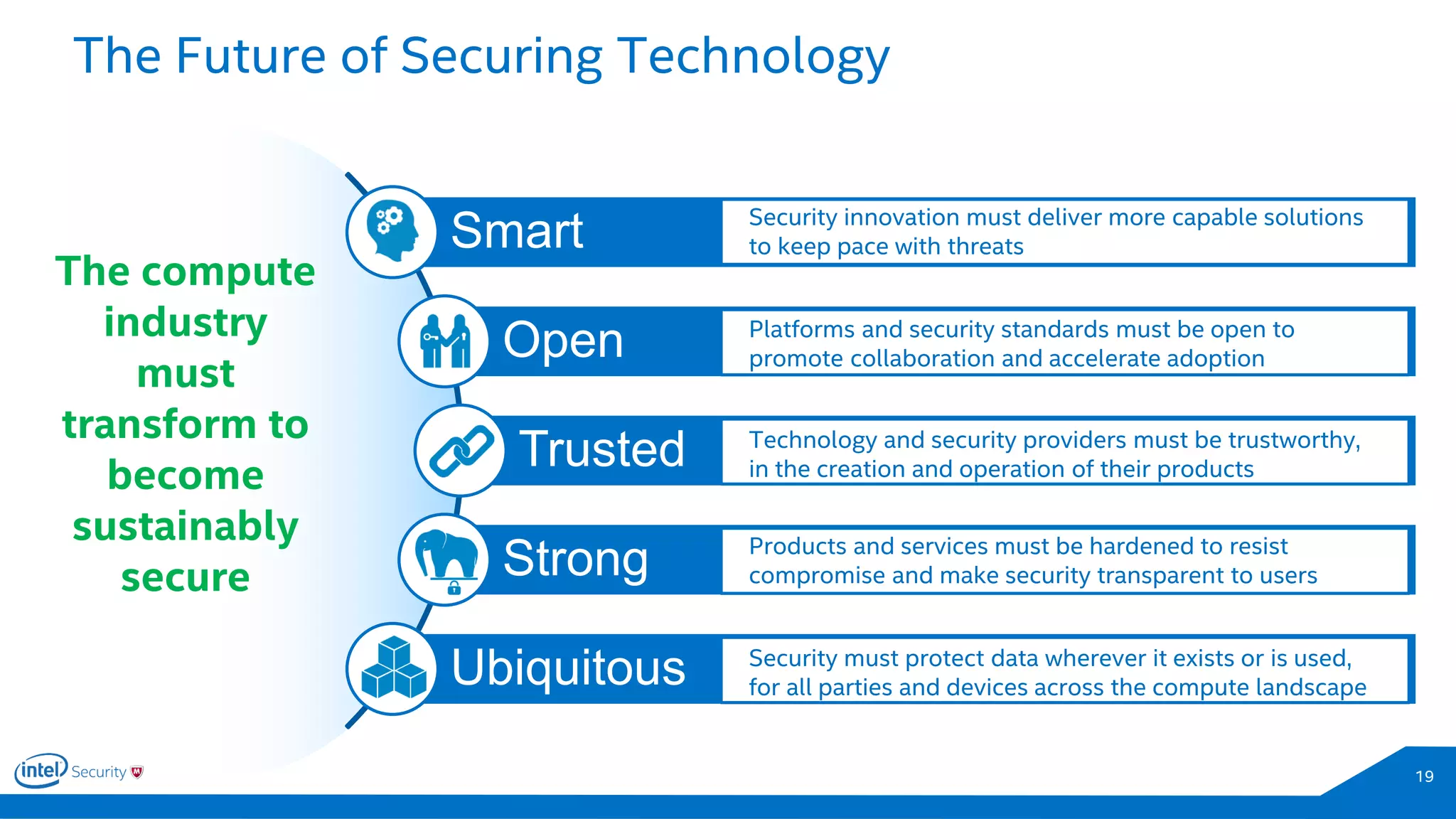 The Future of Securing Technology

The compute industry must transform to become sustainably secure

Smart
Security innovation must deliver more capable solutions to keep pace with threats

Open
Platforms and security standards must be open to promote collaboration and accelerate adoption

Trusted
Technology and security providers must be trustworthy, in the creation and operation of their products

Strong
Products and services must be hardened to resist compromise and make security transparent to users

Ubiquitous
Security must protect data wherever it exists or is used, for all parties and devices across the compute landscape

intel Security

19